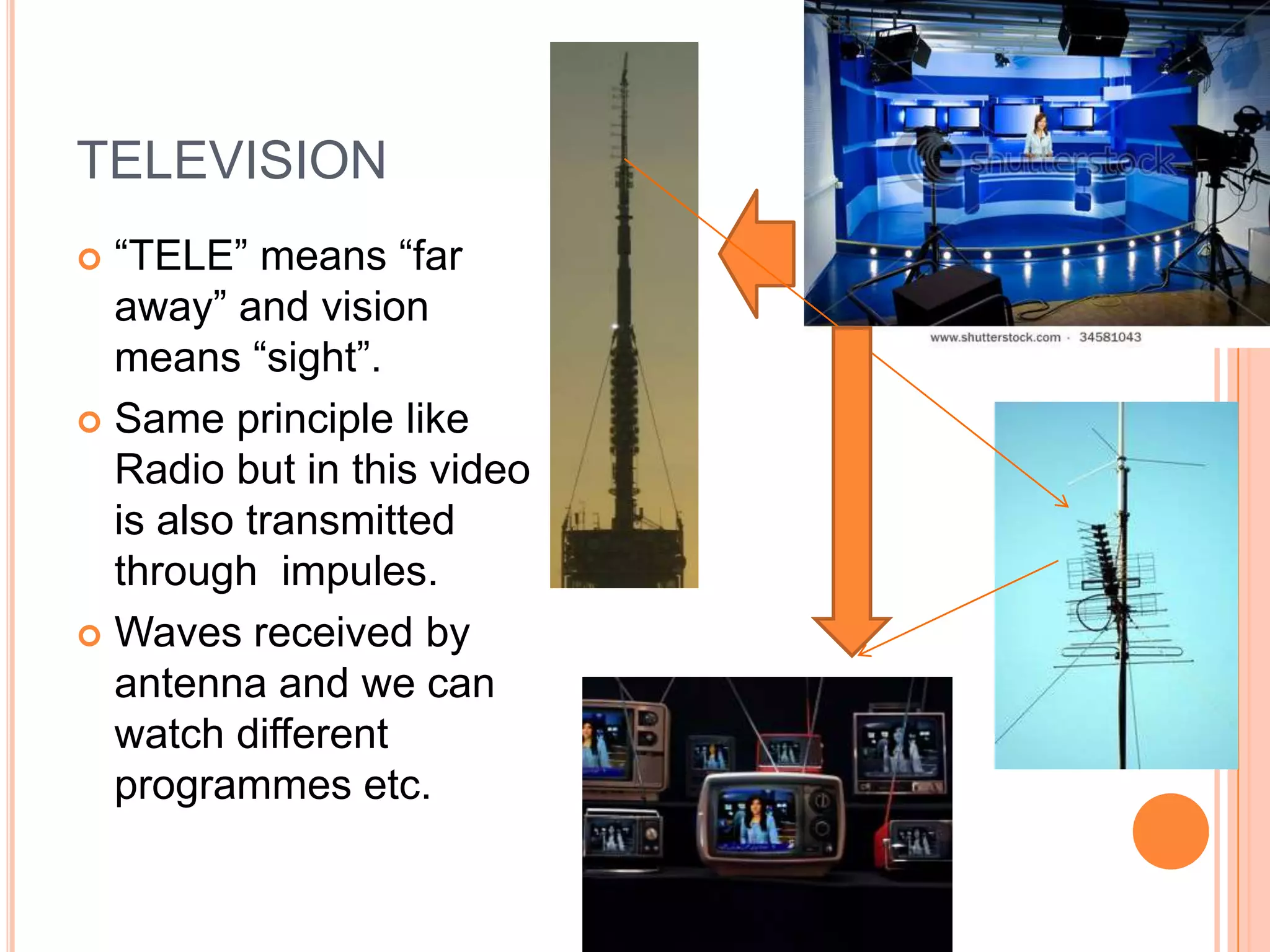 TELEVISION

“TELE” means “far away” and vision means “sight”.

Same principle like Radio but in this video is also transmitted through impules.

Waves received by antenna and we can watch different programmes etc.

shutterstock

www.shutterstock.com · 34581043